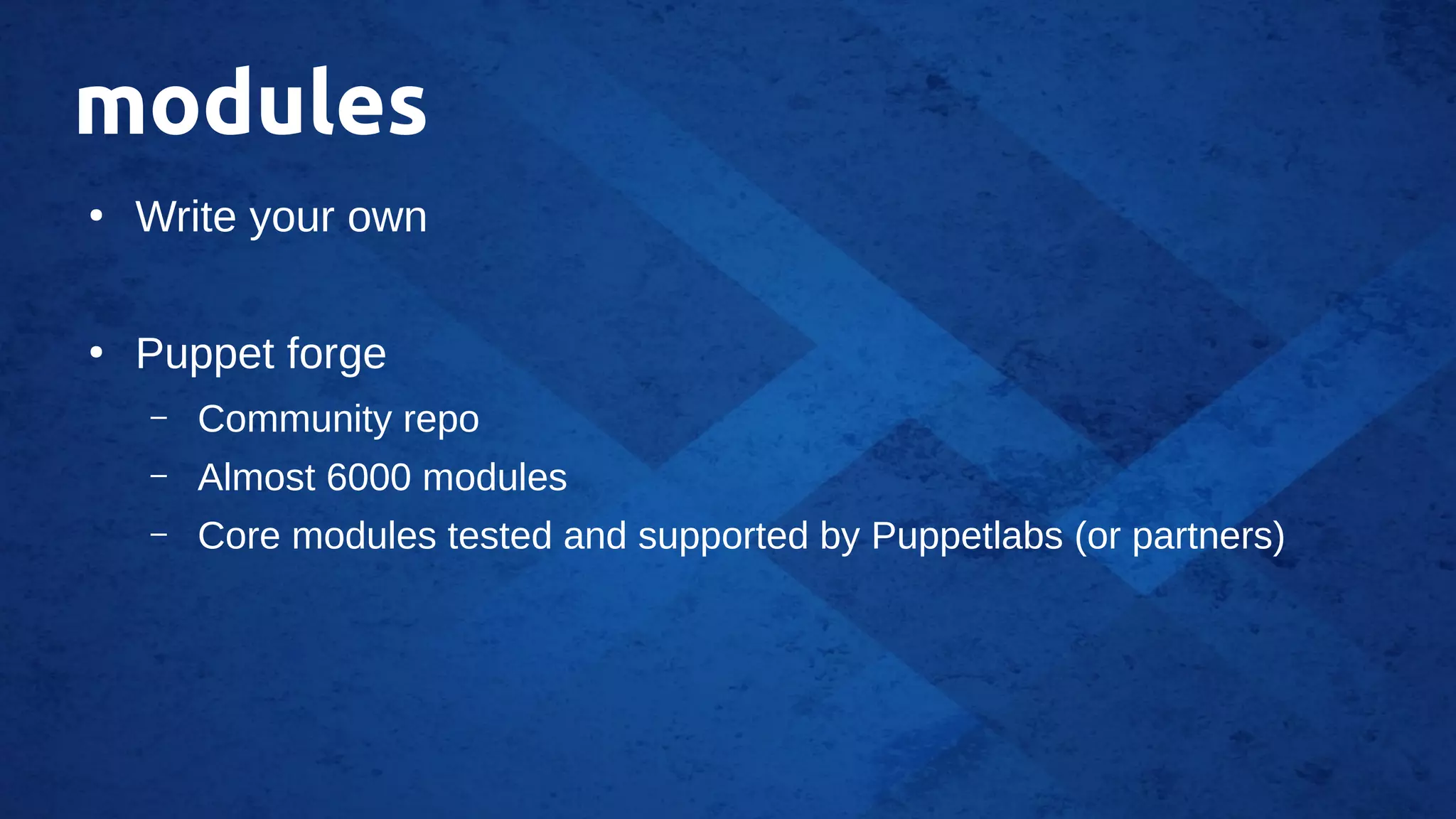 modules

• Write your own

• Puppet forge
– Community repo
– Almost 6000 modules
– Core modules tested and supported by Puppetlabs (or partners)